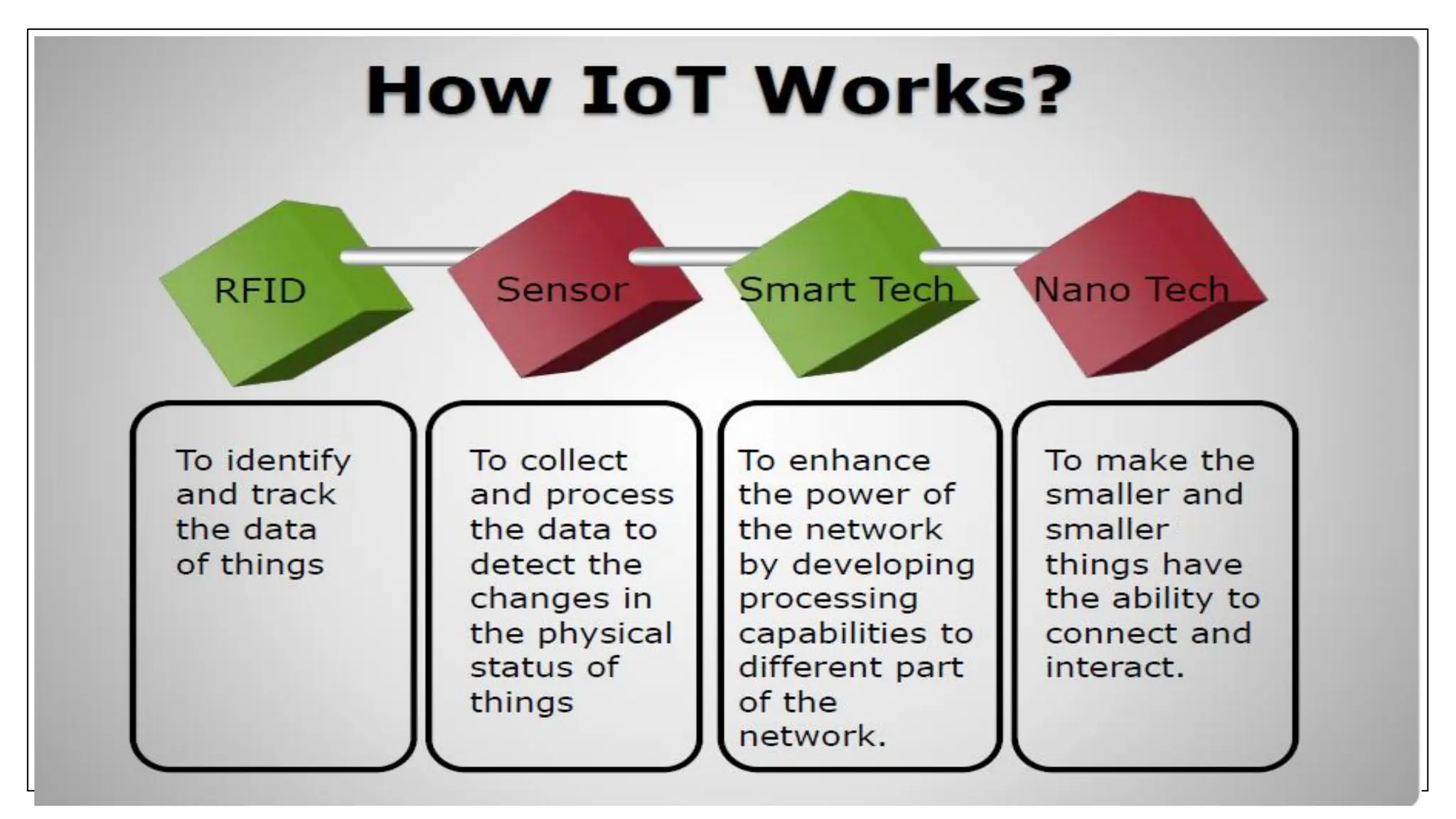 How IoT Works?

RFID

Sensor

Smart Tech

Nano Tech

To identify and track the data of things

To collect and process the data to detect the changes in the physical status of things

To enhance the power of the network by developing processing capabilities to different part of the network.

To make the smaller and smaller things have the ability to connect and interact.